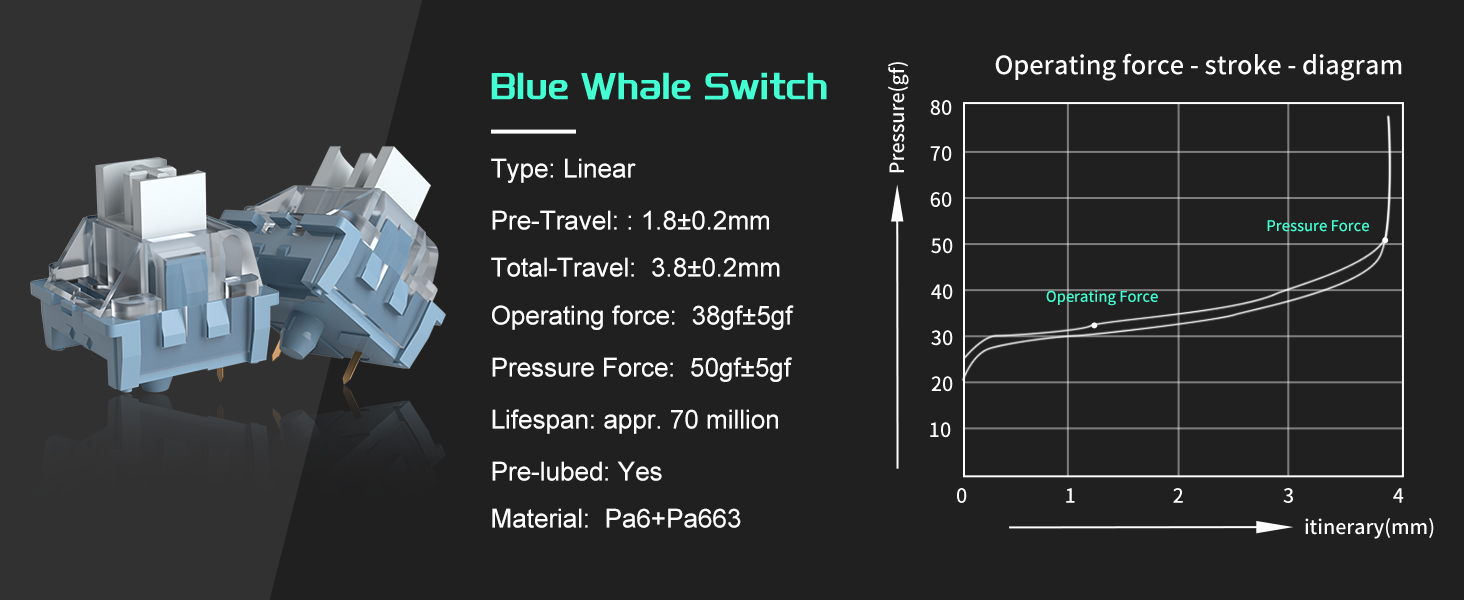 Blue Whale Switch

Type: Linear

Pre-Travel: : 1.8±0.2mm

Total-Travel: 3.8±0.2mm

Operating force: 38gf±5gf

Pressure Force: 50gf±5gf

Lifespan: appr. 70 million

Pre-lubed: Yes

Material: Pa6+Pa663

Operating force - stroke - diagram

Pressure(gf)

80
70
60
50
40
30
20
10

Pressure Force

Operating Force

0 1 2 3 4

itinerary(mm)